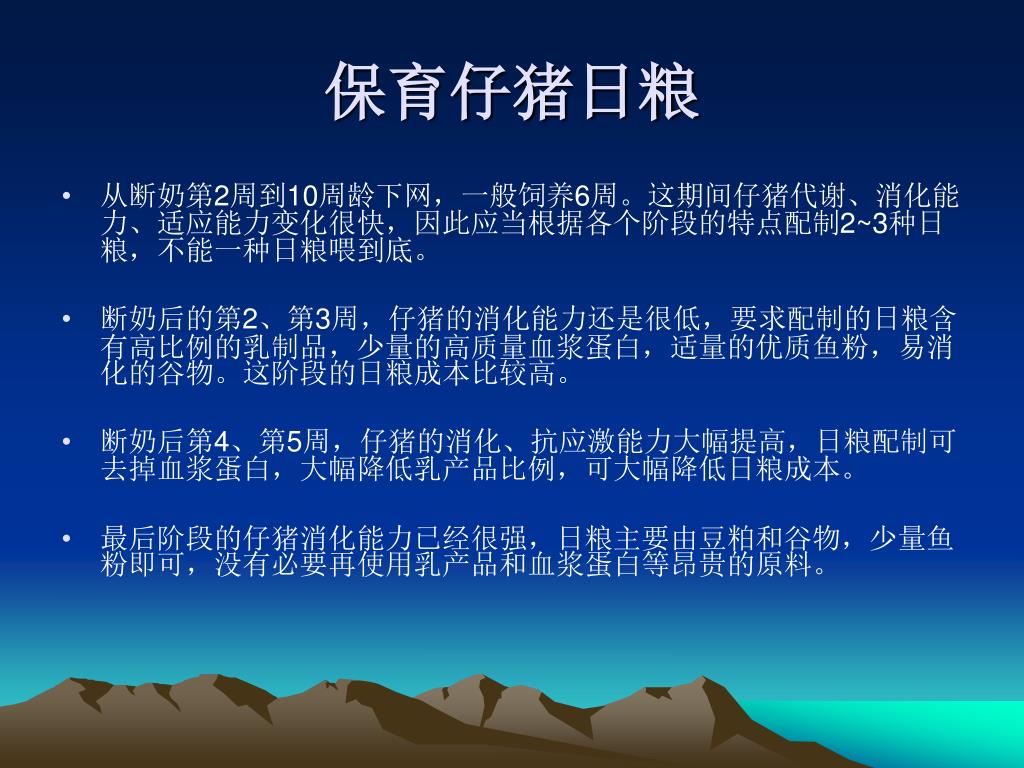 保育仔猪日粮

• 从断奶第2周到10周龄下网，一般饲养6周。这期间仔猪代谢、消化能力、适应能力变化很快，因此应当根据各个阶段的特点配制2~3种日粮，不能一种日粮喂到底。

• 断奶后的第2、第3周，仔猪的消化能力还是很低，要求配制的日粮含有高比例的乳制品，少量的高质量血浆蛋白，适量的优质鱼粉，易消化的谷物。这阶段的日粮成本比较高。

• 断奶后第4、第5周，仔猪的消化、抗应激能力大幅提高，日粮配制可去掉血浆蛋白，大幅降低乳产品比例，可大幅降低日粮成本。

• 最后阶段的仔猪消化能力已经很强，日粮主要由豆粕和谷物，少量鱼粉即可，没有必要再使用乳产品和血浆蛋白等昂贵的原料。